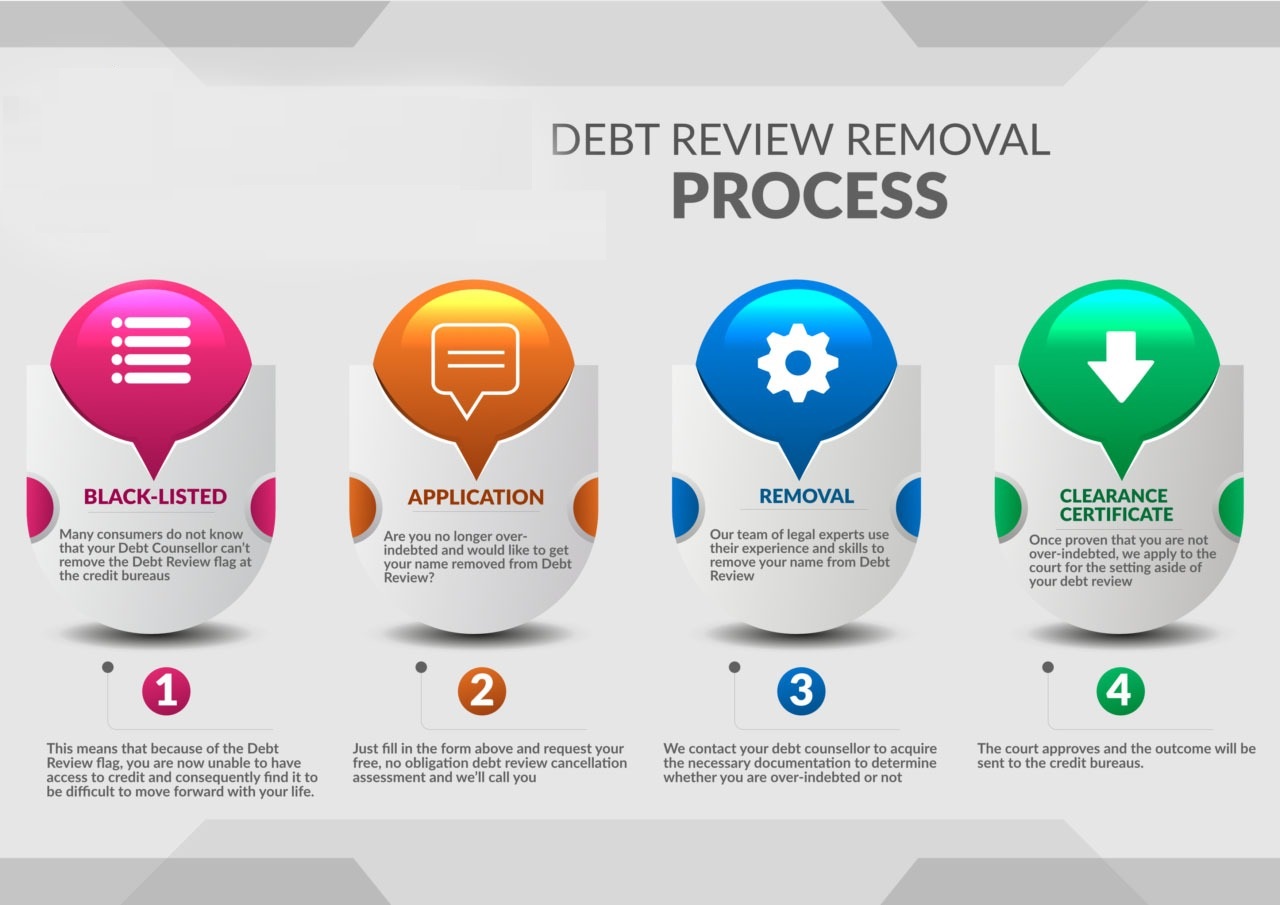 DEBT REVIEW REMOVAL
PROCESS

BLACK-LISTED

Many consumers do not know that your Debt Counsellor can't remove the Debt Review flag at the credit bureaus

1

This means that because of the Debt Review flag, you are now unable to have access to credit and consequently find it to be difficult to move forward with your life.

APPLICATION

Are you no longer over-indebted and would like to get your name removed from Debt Review?

2

Just fill in the form above and request your free, no obligation debt review cancellation assessment and we'll call you

REMOVAL

Our team of legal experts use their experience and skills to remove your name from Debt Review

3

We contact your debt counsellor to acquire the necessary documentation to determine whether you are over-indebted or not

CLEARANCE CERTIFICATE

Once proven that you are not over-indebted, we apply to the court for the setting aside of your debt review

4

The court approves and the outcome will be sent to the credit bureaus.